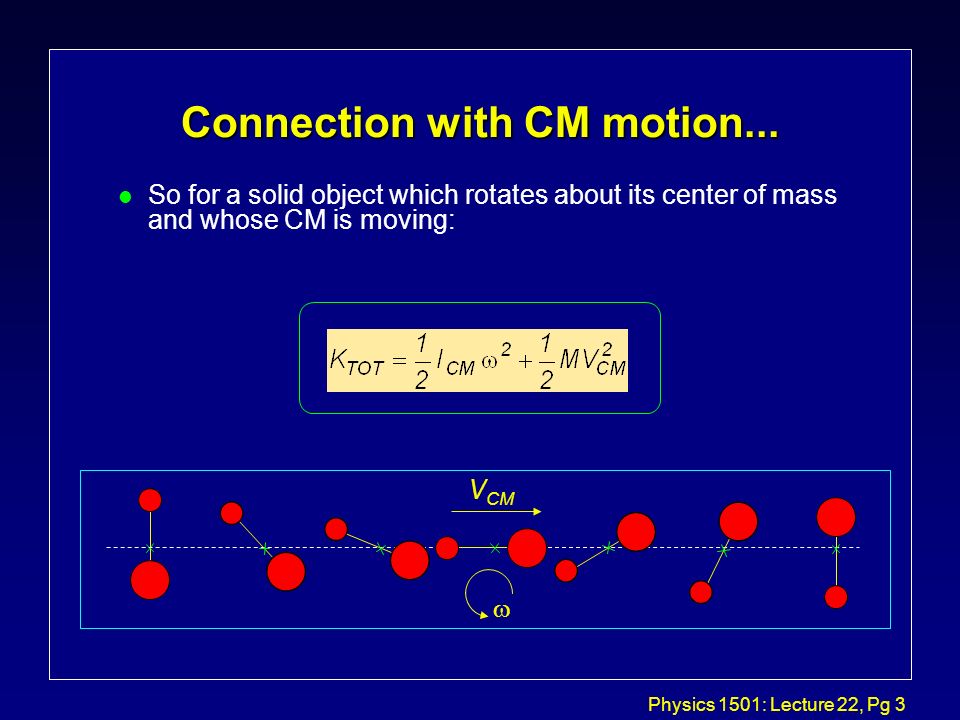 Connection with CM motion...

So for a solid object which rotates about its center of mass and whose CM is moving:

$K_{TOT} = \frac{1}{2} I_{CM} \omega^2 + \frac{1}{2} M V_{CM}^2$

$V_{CM}$

$\omega$

Physics 1501: Lecture 22, Pg 3